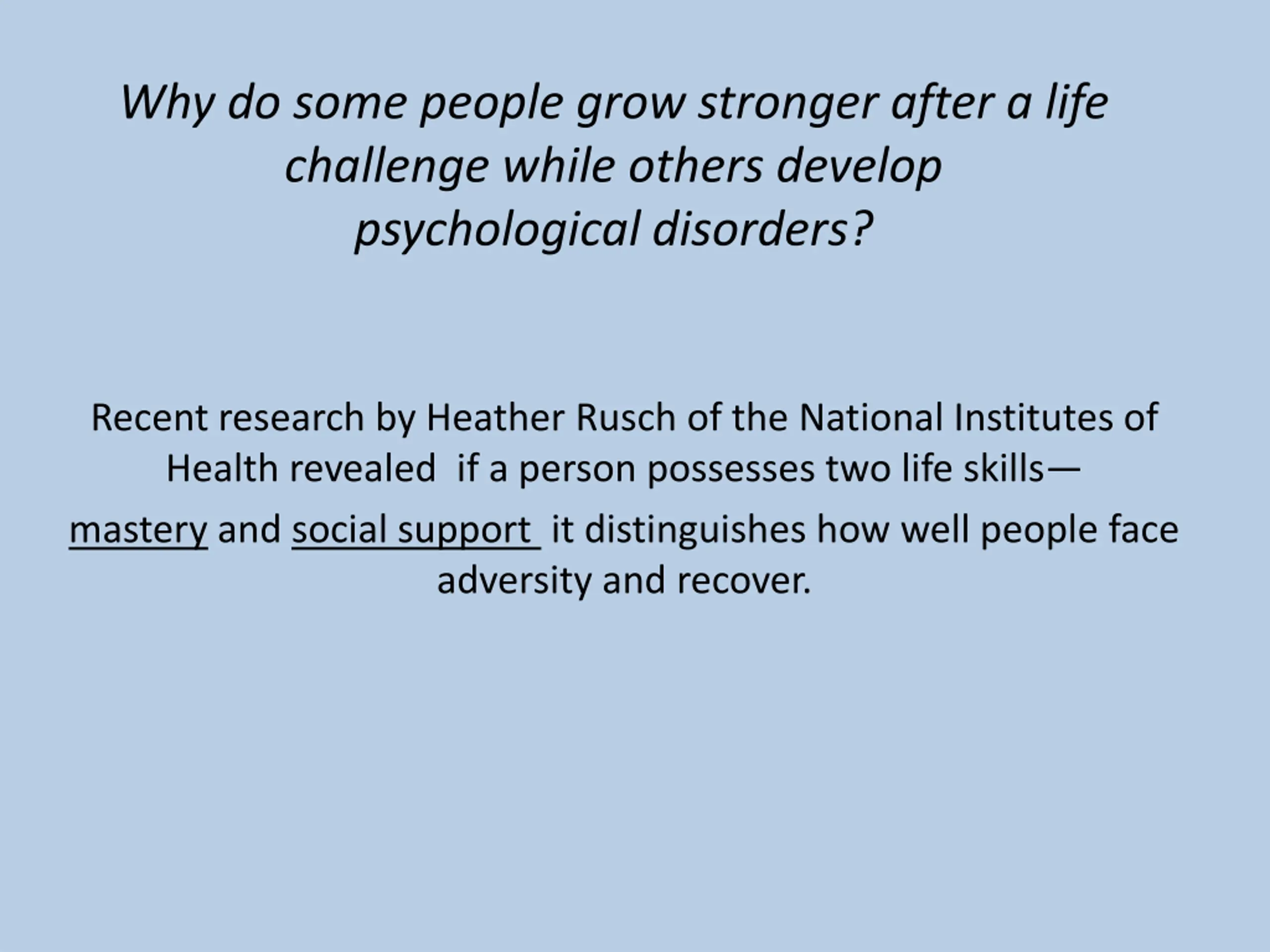 Why do some people grow stronger after a life challenge while others develop psychological disorders?

Recent research by Heather Rusch of the National Institutes of Health revealed if a person possesses two life skills—

mastery and social support it distinguishes how well people face adversity and recover.